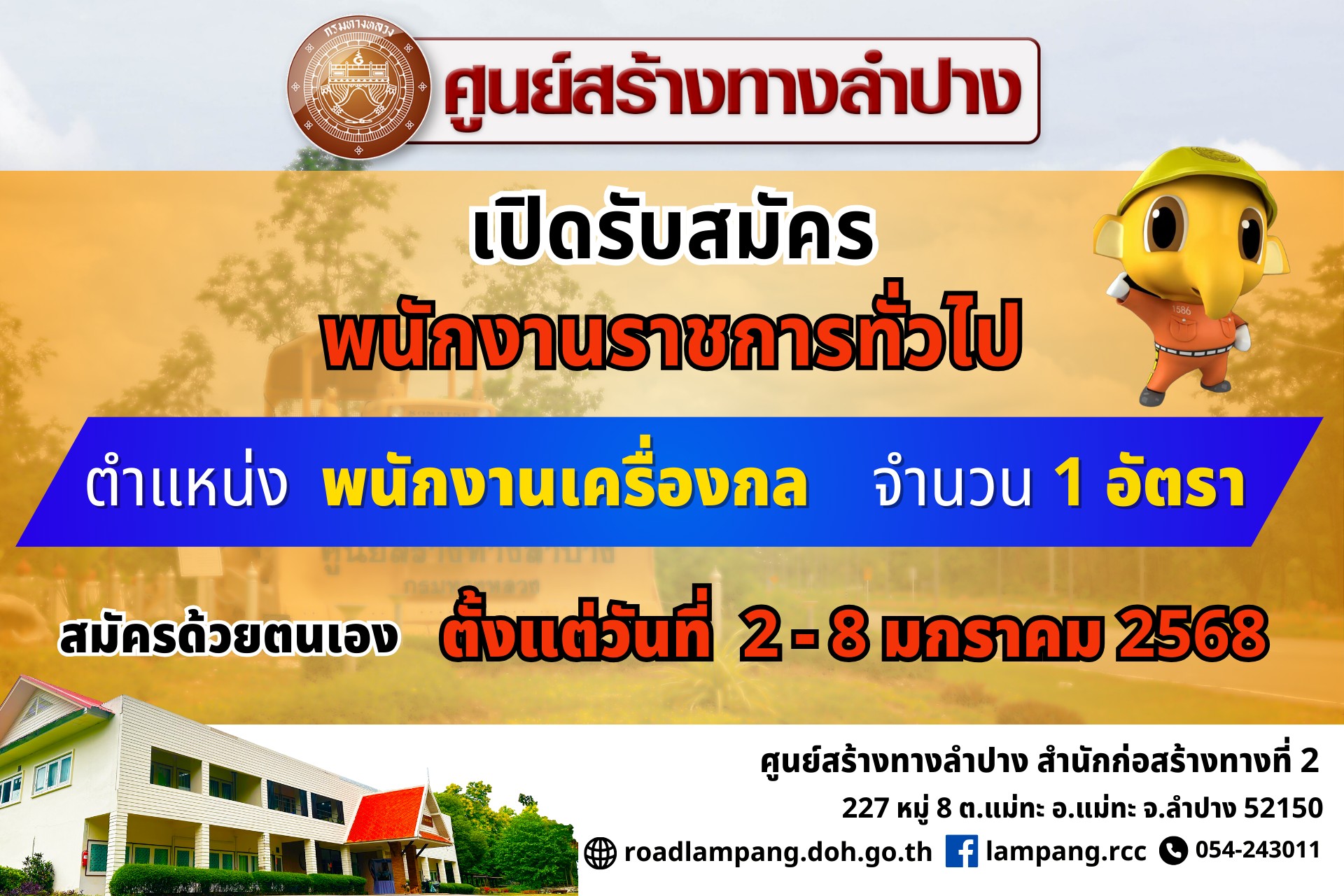 กรมทางหลวง

ศูนย์สร้างทางลำปาง

เปิดรับสมัคร

พนักงานราชการทั่วไป

1586

ตำแหน่ง พนักงานเครื่องกล จำนวน 1 อัตรา

สมัครด้วยตนเอง ตั้งแต่วันที่ 2 - 8 มกราคม 2568

ศูนย์สร้างทางลำปาง สำนักก่อสร้างทางที่ 2

227 หมู่ 8 ต.แม่ทะ อ.แม่ทะ จ.ลำปาง 52150

roadlampang.doh.go.th lampang.rcc 054-243011